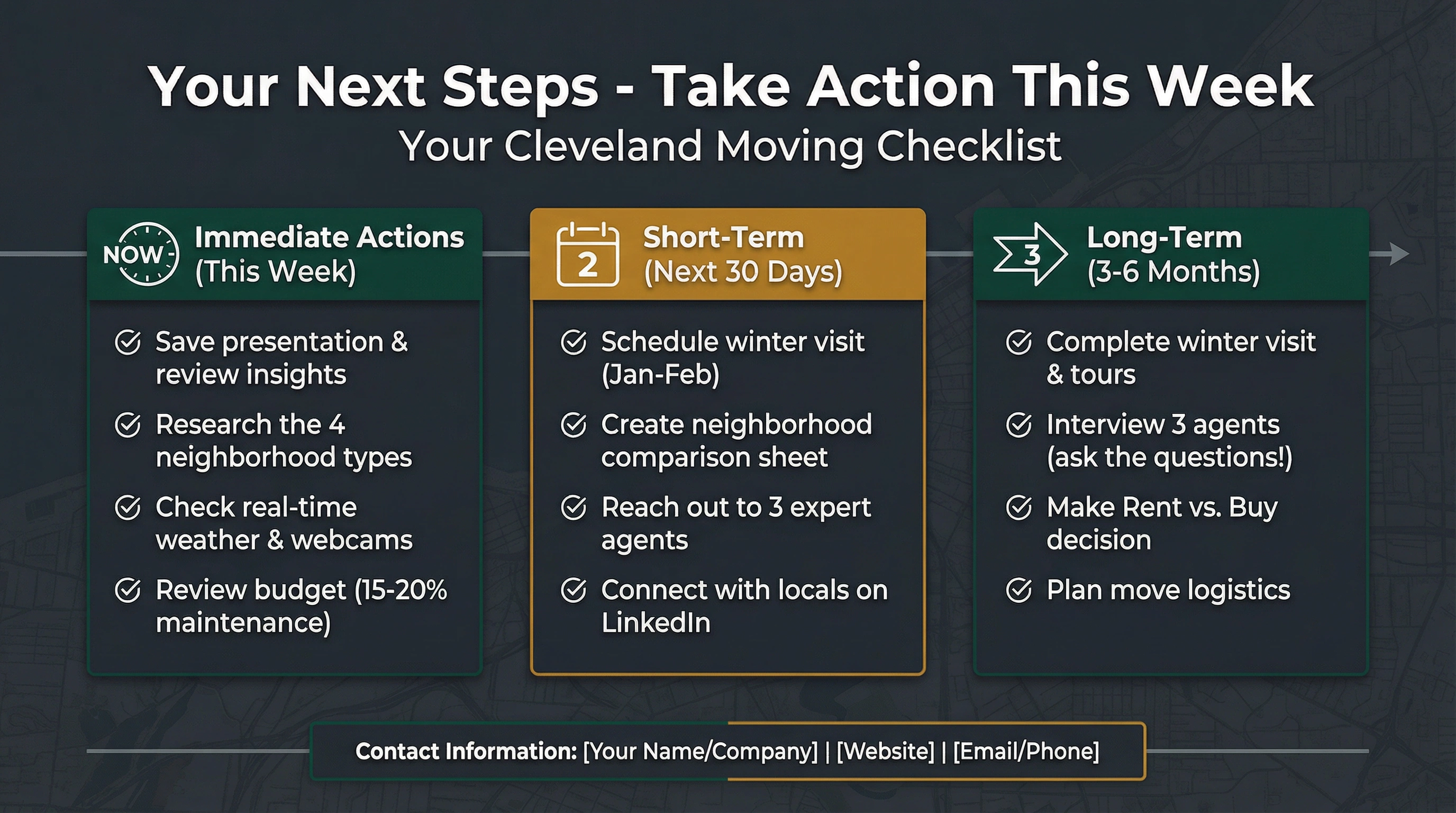 Your Next Steps - Take Action This Week
Your Cleveland Moving Checklist

NOW
Immediate Actions (This Week)

Save presentation & review insights

Research the 4 neighborhood types

Check real-time weather & webcams

Review budget (15-20% maintenance)

2
Short-Term (Next 30 Days)

Schedule winter visit (Jan-Feb)

Create neighborhood comparison sheet

Reach out to 3 expert agents

Connect with locals on LinkedIn

3
Long-Term (3-6 Months)

Complete winter visit & tours

Interview 3 agents (ask the questions!)

Make Rent vs. Buy decision

Plan move logistics

Contact Information: [Your Name/Company] | [Website] | [Email/Phone]